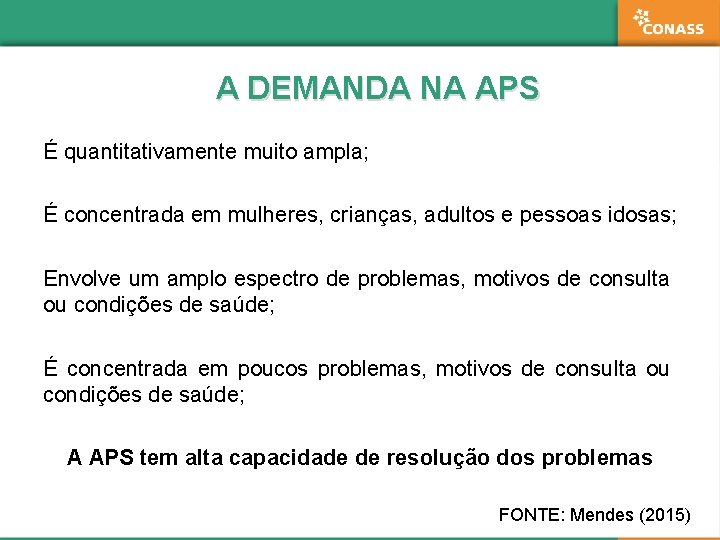 CONASS

A DEMANDA NA APS

É quantitativamente muito ampla;

É concentrada em mulheres, crianças, adultos e pessoas idosas;

Envolve um amplo espectro de problemas, motivos de consulta ou condições de saúde;

É concentrada em poucos problemas, motivos de consulta ou condições de saúde;

A APS tem alta capacidade de resolução dos problemas

FONTE: Mendes (2015)